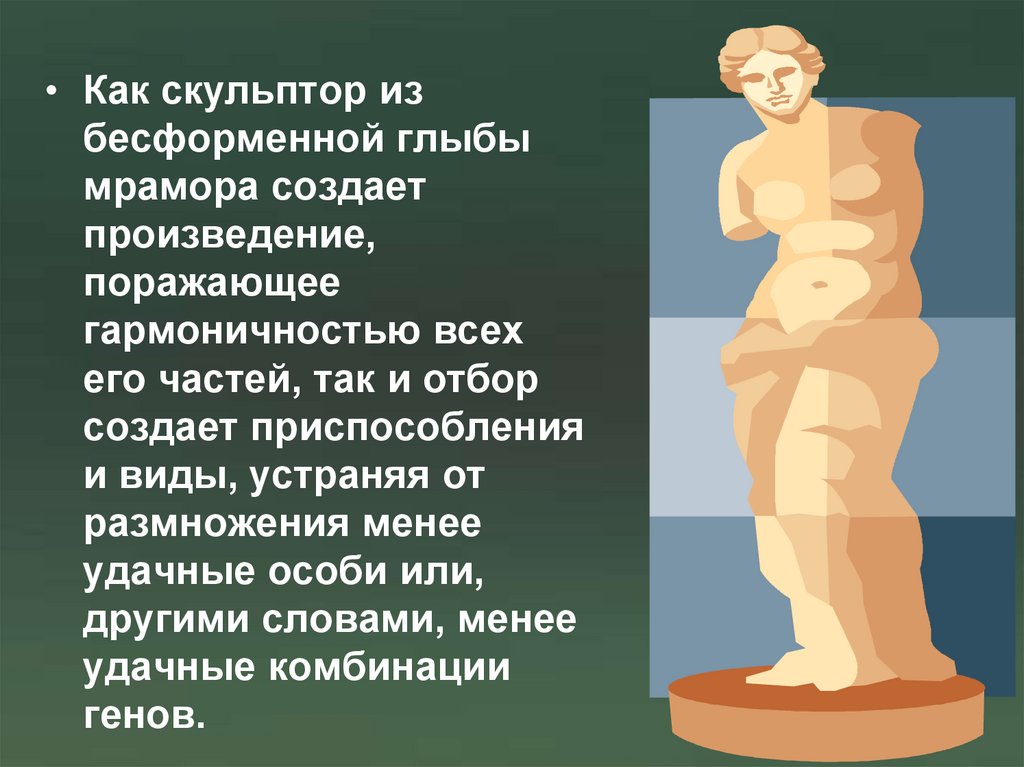 • Как скульптор из бесформенной глыбы мрамора создает произведение, поражающее гармоничностью всех его частей, так и отбор создает приспособления и виды, устраняя от размножения менее удачные особи или, другими словами, менее удачные комбинации генов.